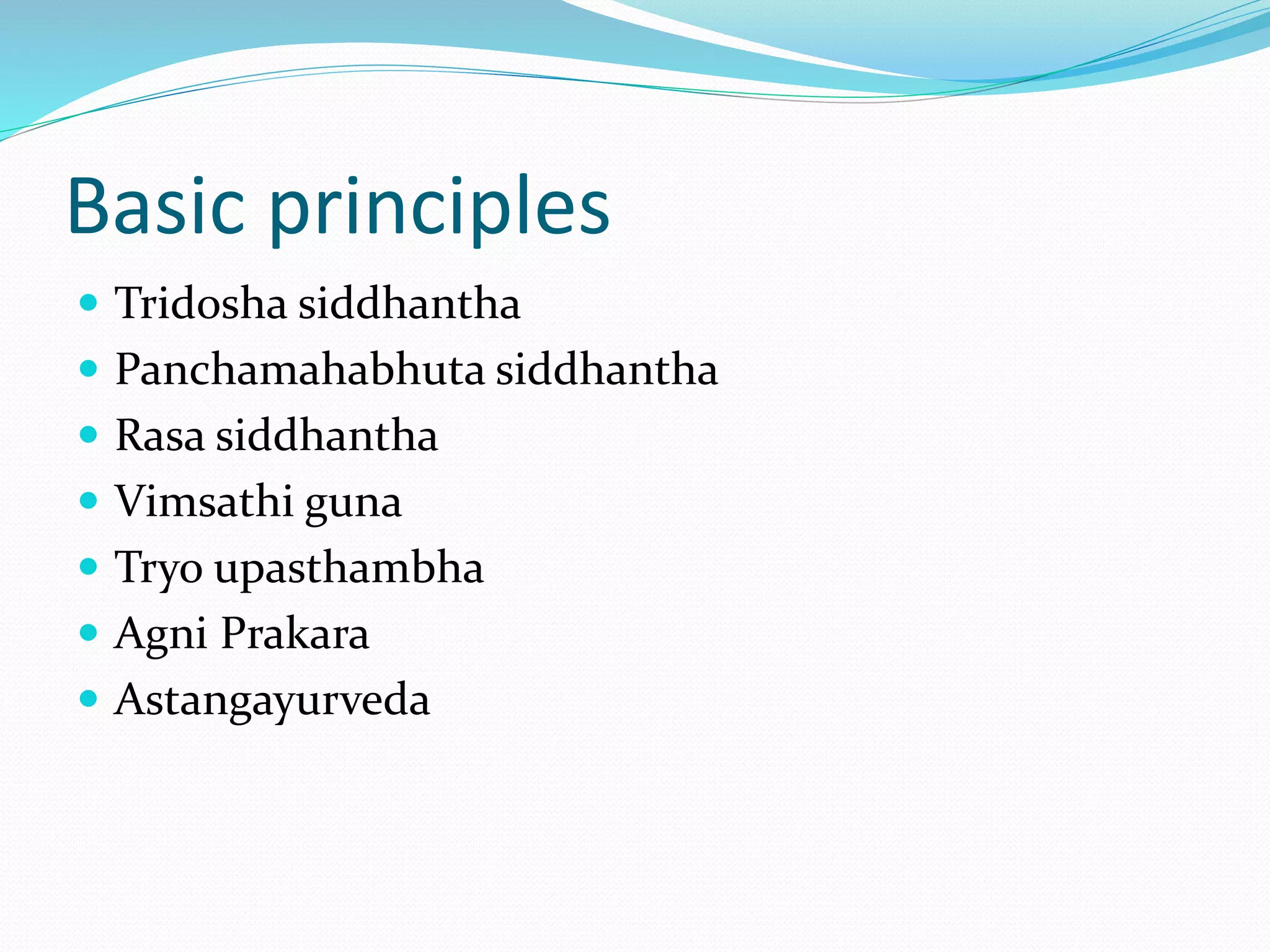 Basic principles

- Tridosha siddhantha
- Panchamahabhuta siddhantha
- Rasa siddhantha
- Vimsathi guna
- Tryo upasthambha
- Agni Prakara
- Astangayurveda